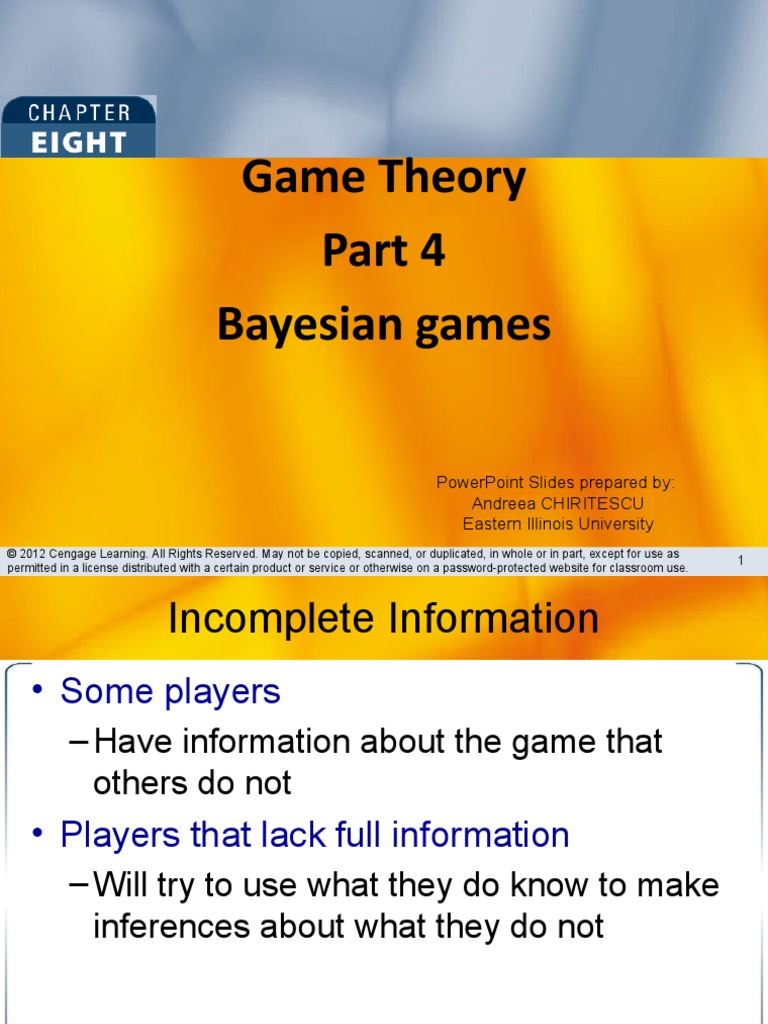 CHAPTER
EIGHT

Game Theory
Part 4
Bayesian games

PowerPoint Slides prepared by:
Andreea CHIRITESCU
Eastern Illinois University

© 2012 Cengage Learning. All Rights Reserved. May not be copied, scanned, or duplicated, in whole or in part, except for use as permitted in a license distributed with a certain product or service or otherwise on a password-protected website for classroom use.

1

Incomplete Information

• Some players
– Have information about the game that others do not
• Players that lack full information
– Will try to use what they do know to make inferences about what they do not